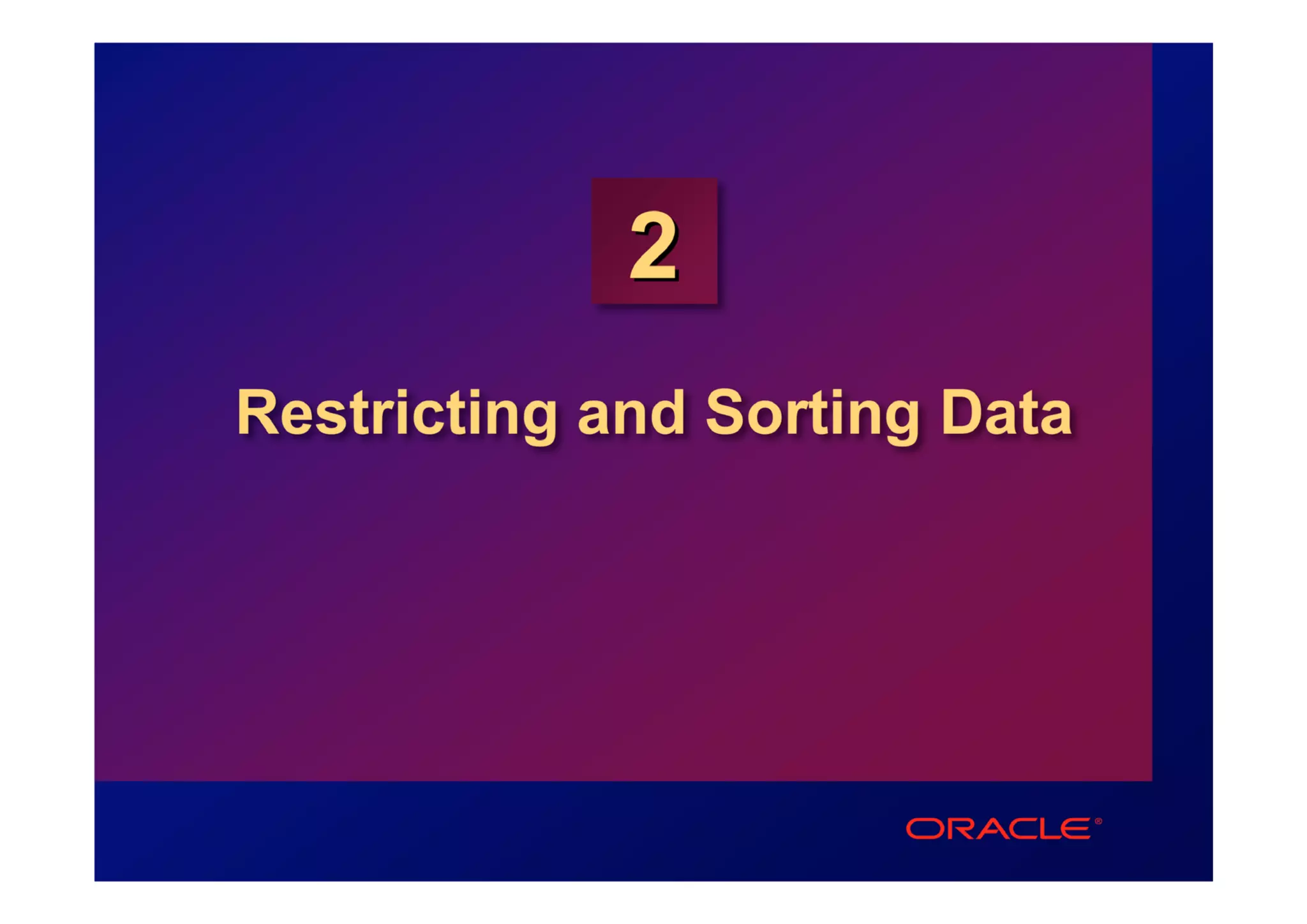 2

Restricting and Sorting Data

ORACLE®